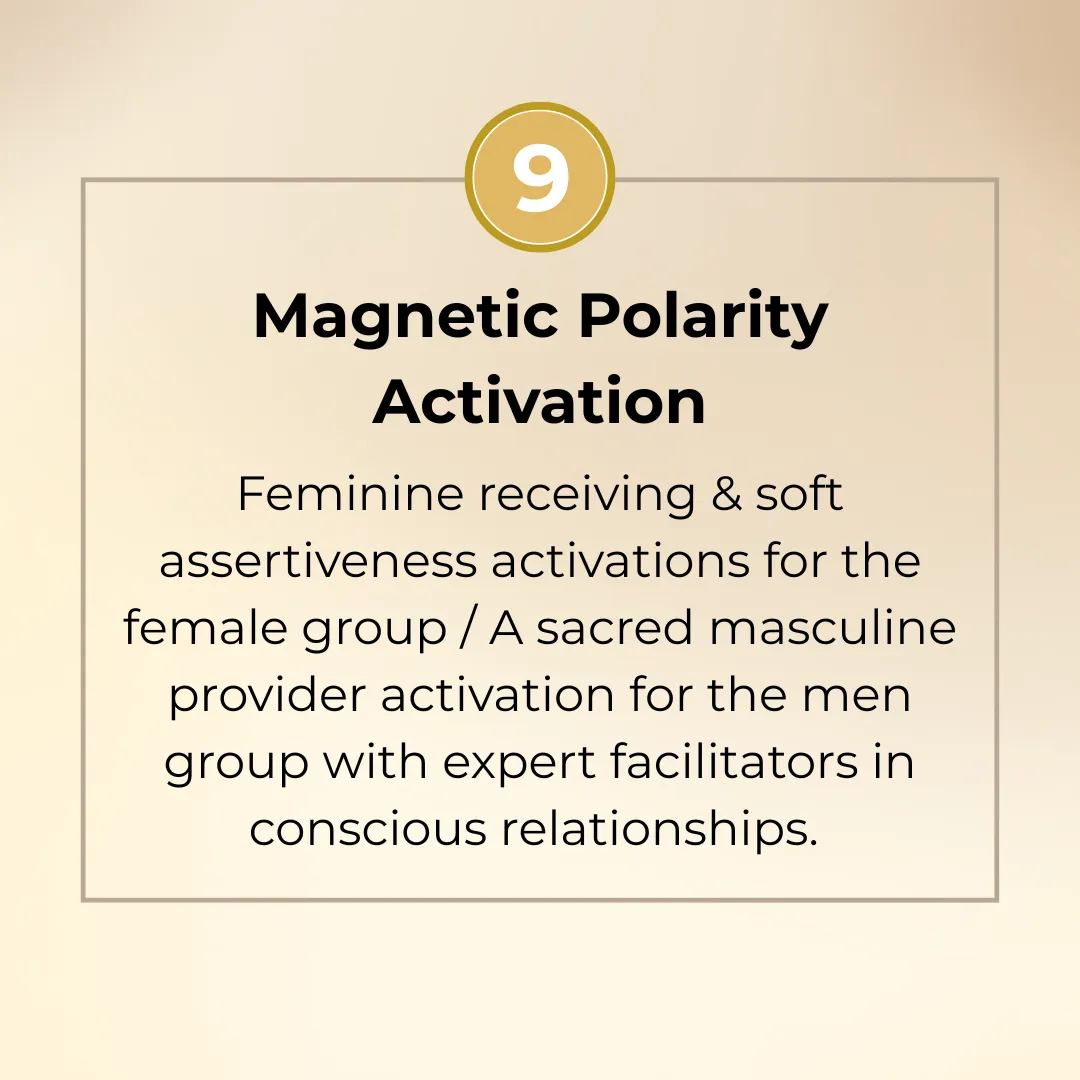 9

Magnetic Polarity Activation

Feminine receiving & soft assertiveness activations for the female group / A sacred masculine provider activation for the men group with expert facilitators in conscious relationships.